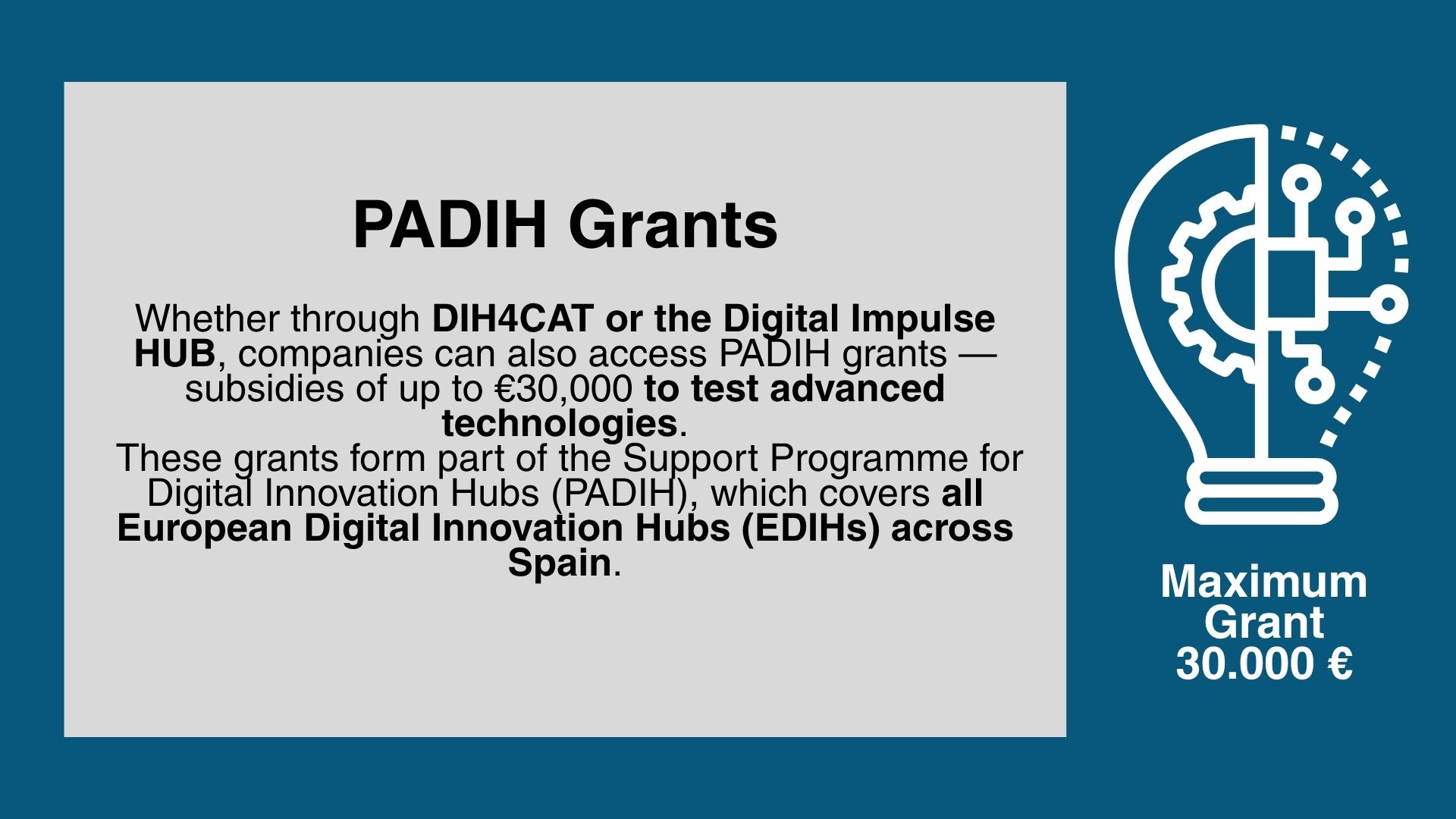 PADIH Grants

Whether through DIH4CAT or the Digital Impulse HUB, companies can also access PADIH grants — subsidies of up to €30,000 to test advanced technologies.
These grants form part of the Support Programme for Digital Innovation Hubs (PADIH), which covers all European Digital Innovation Hubs (EDIHs) across Spain.

Maximum Grant 30.000 €